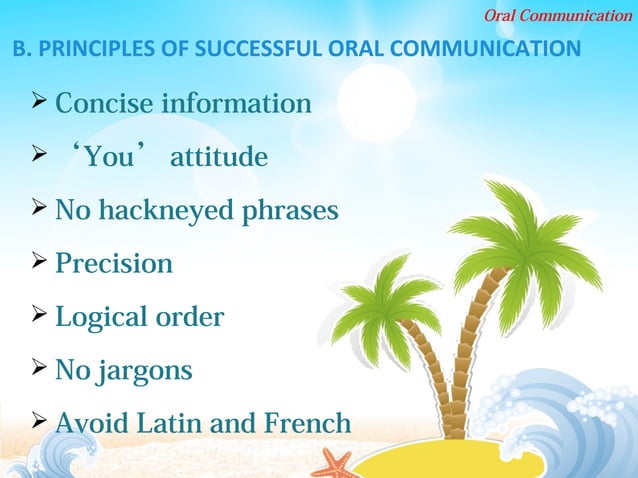 Oral Communication

B. PRINCIPLES OF SUCCESSFUL ORAL COMMUNICATION

➢ Concise information
➢ ‘You’ attitude
➢ No hackneyed phrases
➢ Precision
➢ Logical order
➢ No jargons
➢ Avoid Latin and French